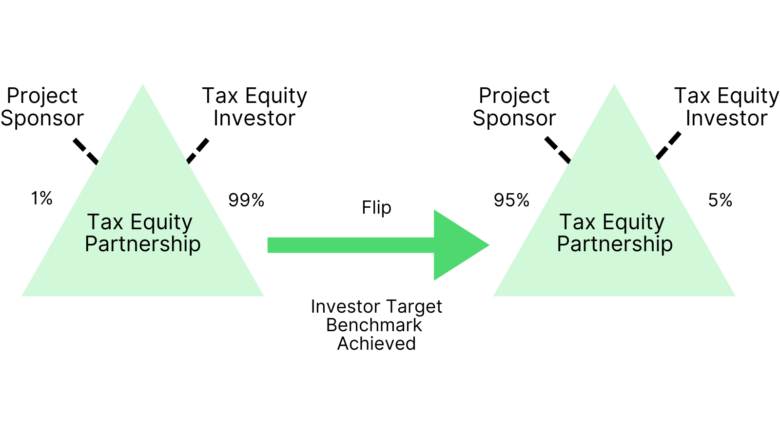 Project Sponsor

Tax Equity Investor

1%

99%

Tax Equity Partnership

Flip

Investor Target Benchmark Achieved

Project Sponsor

Tax Equity Investor

95%

5%

Tax Equity Partnership